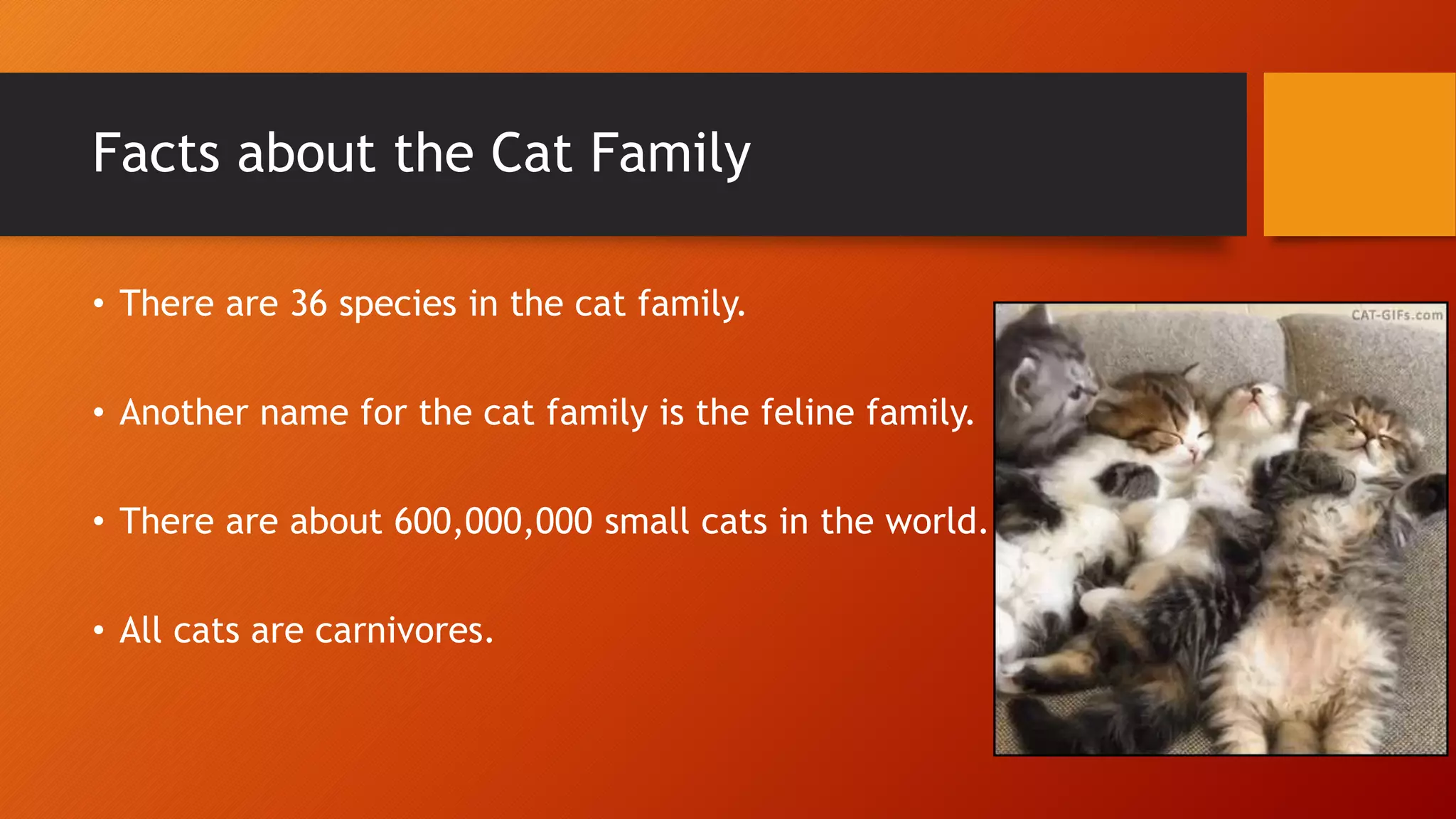 Facts about the Cat Family

• There are 36 species in the cat family.

• Another name for the cat family is the feline family.

• There are about 600,000,000 small cats in the world.

• All cats are carnivores.

CAT-GIFs.com